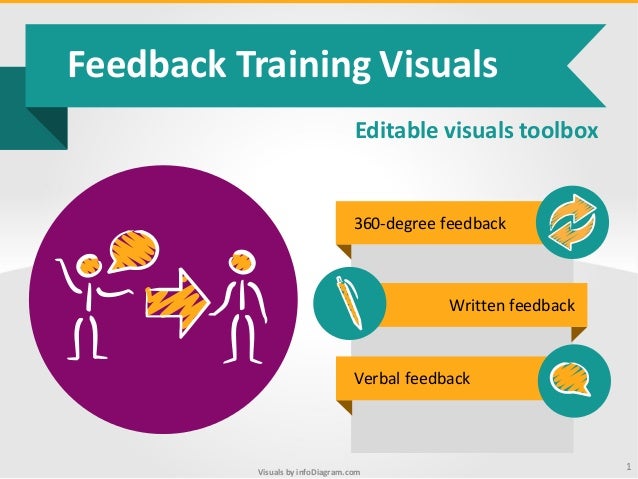 Feedback Training Visuals

Editable visuals toolbox

360-degree feedback

Written feedback

Verbal feedback

Visuals by infoDiagram.com

1